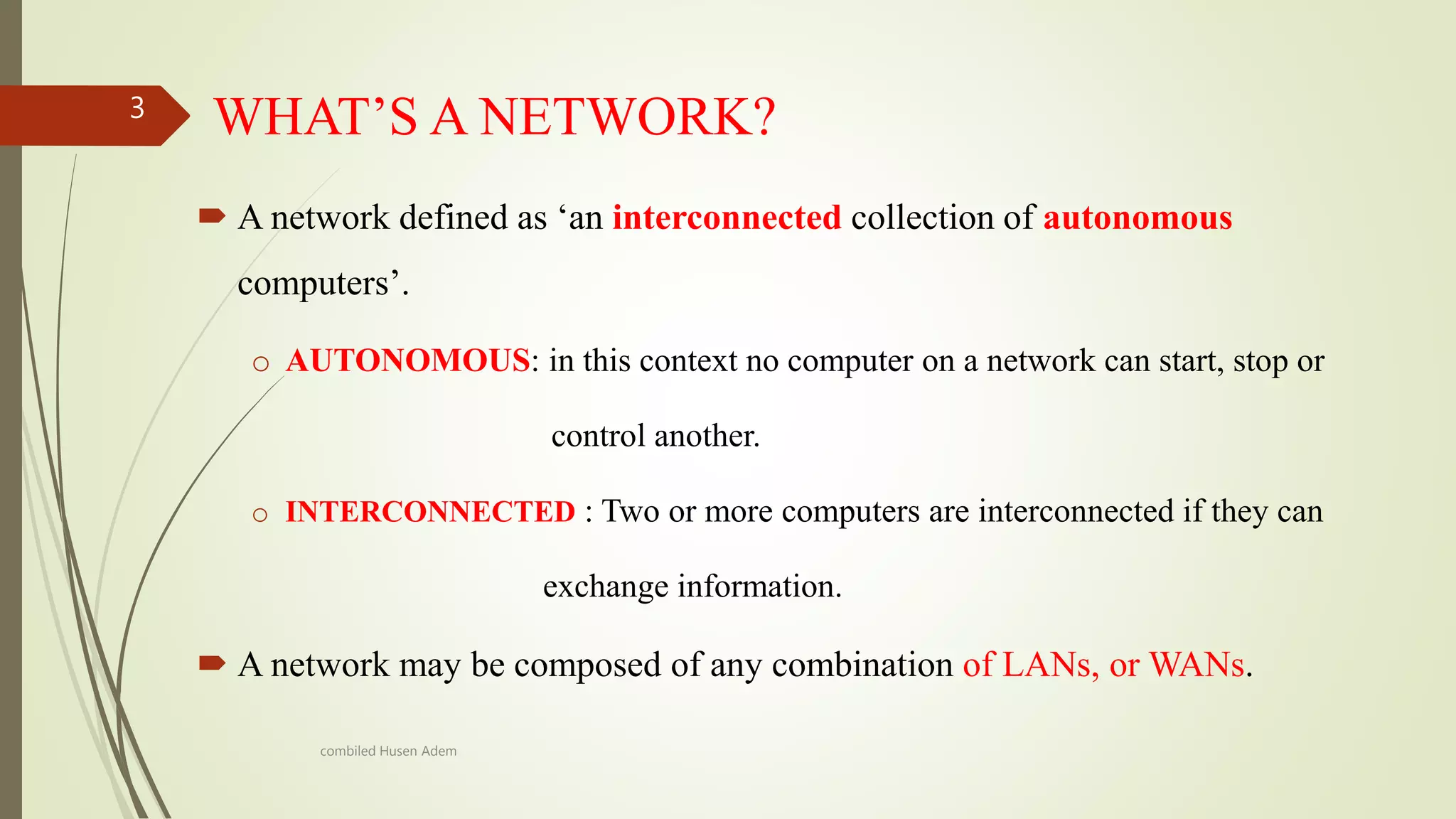 3

WHAT’S A NETWORK?

A network defined as ‘an interconnected collection of autonomous computers’.

o AUTONOMOUS: in this context no computer on a network can start, stop or control another.

o INTERCONNECTED : Two or more computers are interconnected if they can exchange information.

A network may be composed of any combination of LANs, or WANs.

combiled Husen Adem